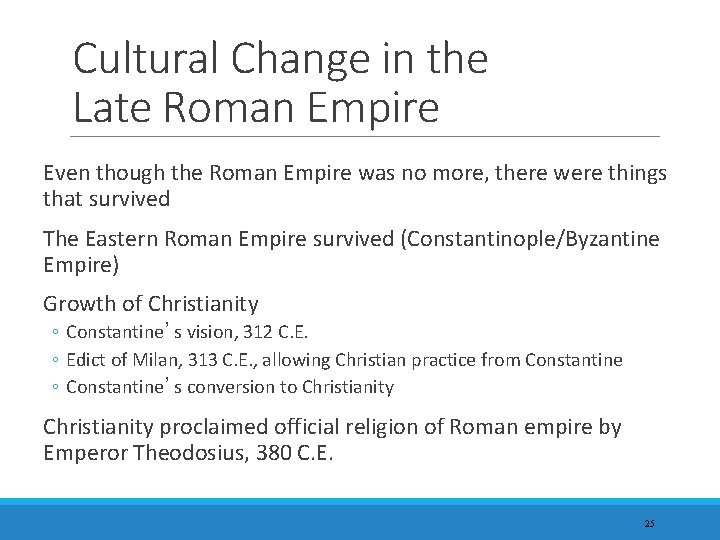 Cultural Change in the Late Roman Empire

Even though the Roman Empire was no more, there were things that survived

The Eastern Roman Empire survived (Constantinople/Byzantine Empire)

Growth of Christianity
◦ Constantine's vision, 312 C.E.
◦ Edict of Milan, 313 C.E., allowing Christian practice from Constantine
◦ Constantine's conversion to Christianity

Christianity proclaimed official religion of Roman empire by Emperor Theodosius, 380 C.E.

25